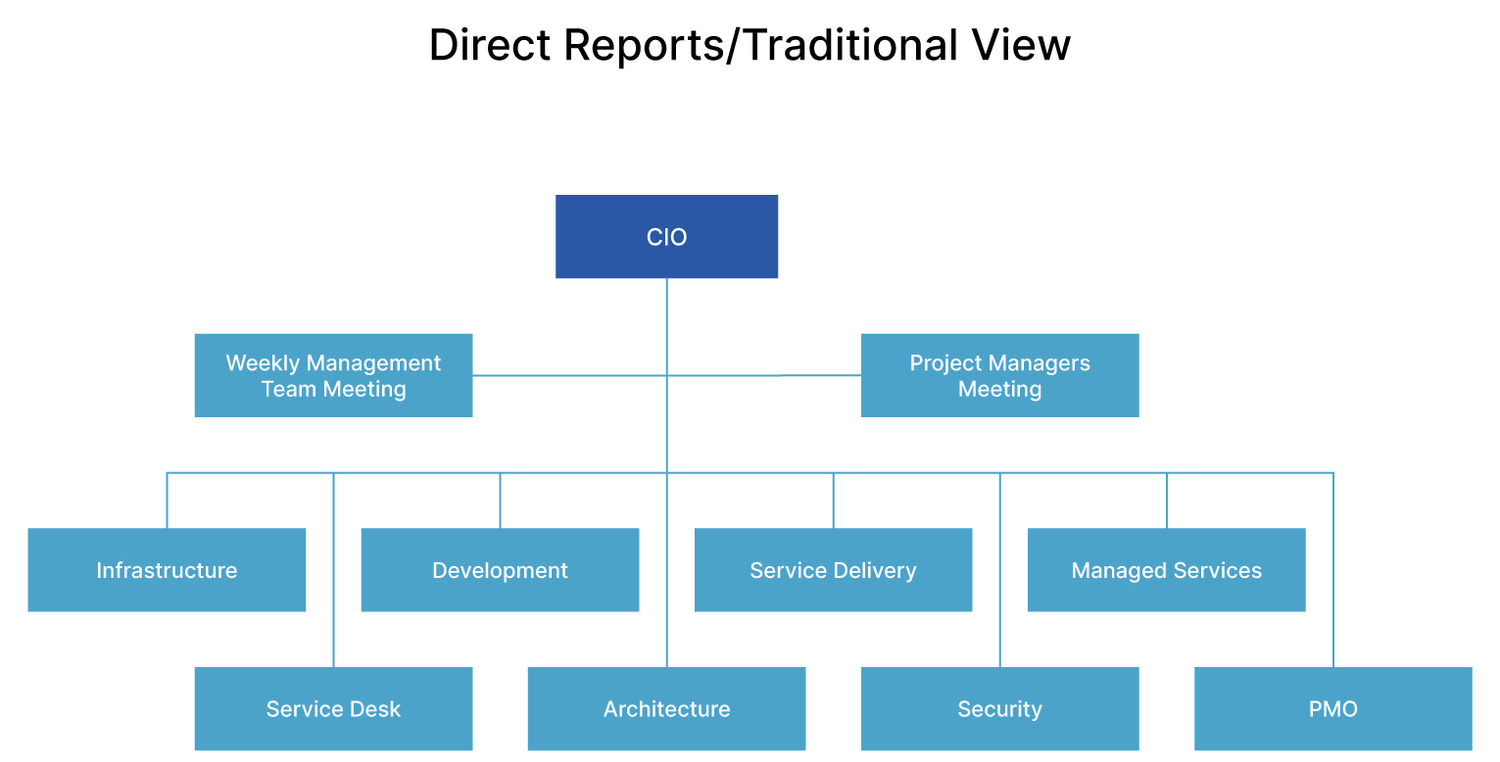 Direct Reports/Traditional View

CIO

Weekly Management Team Meeting

Project Managers Meeting

Infrastructure

Development

Service Delivery

Managed Services

Service Desk

Architecture

Security

PMO